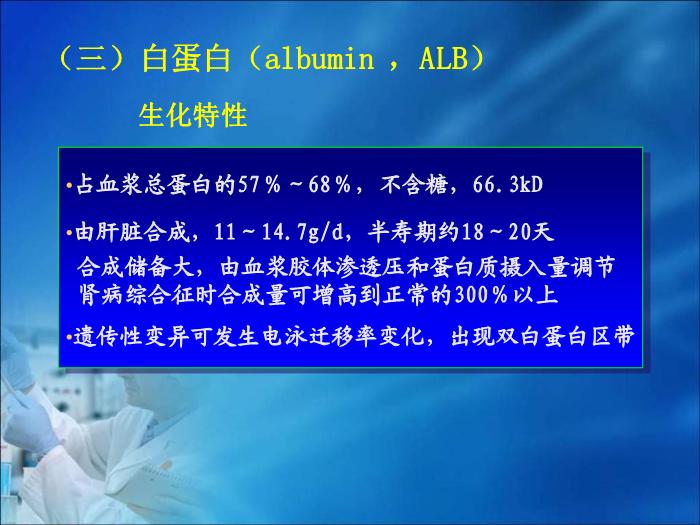 （三）白蛋白（albumin ，ALB）

生化特性

•占血浆总蛋白的57％～68％，不含糖，66.3kD

•由肝脏合成，11～14.7g/d，半寿期约18～20天
合成储备大，由血浆胶体渗透压和蛋白质摄入量调节
肾病综合征时合成量可增高到正常的300％以上

•遗传性变异可发生电泳迁移率变化，出现双白蛋白区带